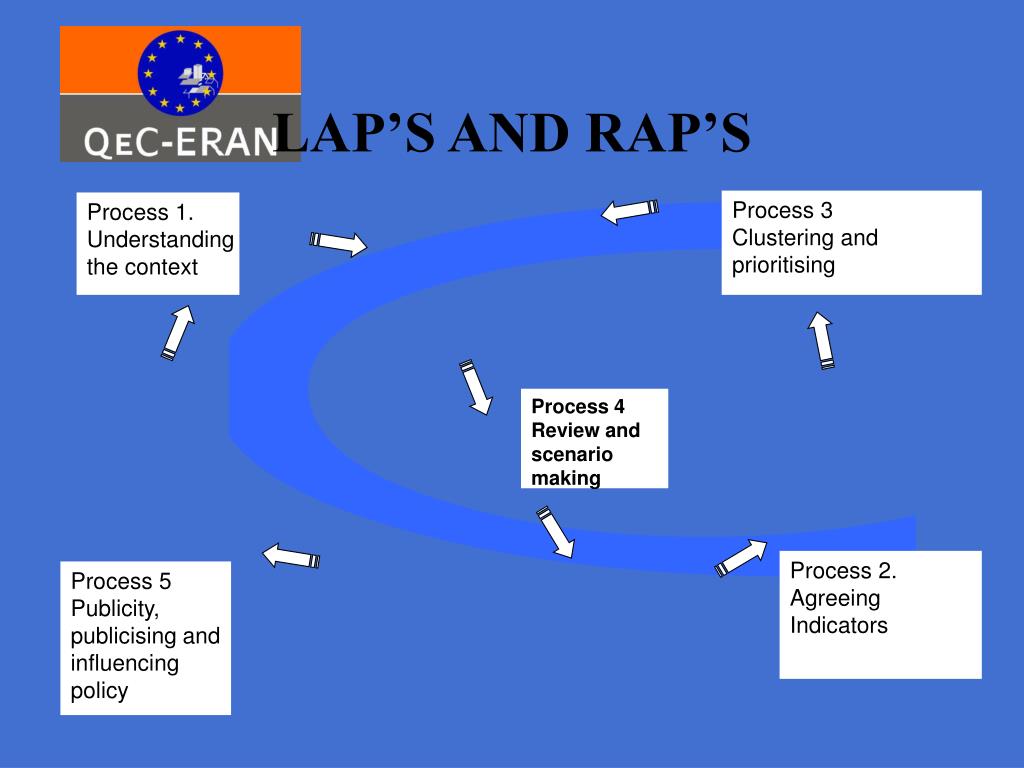 QeC-ERAN

LAP'S AND RAP'S

Process 1. Understanding the context

Process 3 Clustering and prioritising

Process 4 Review and scenario making

Process 5 Publicity, publicising and influencing policy

Process 2. Agreeing Indicators